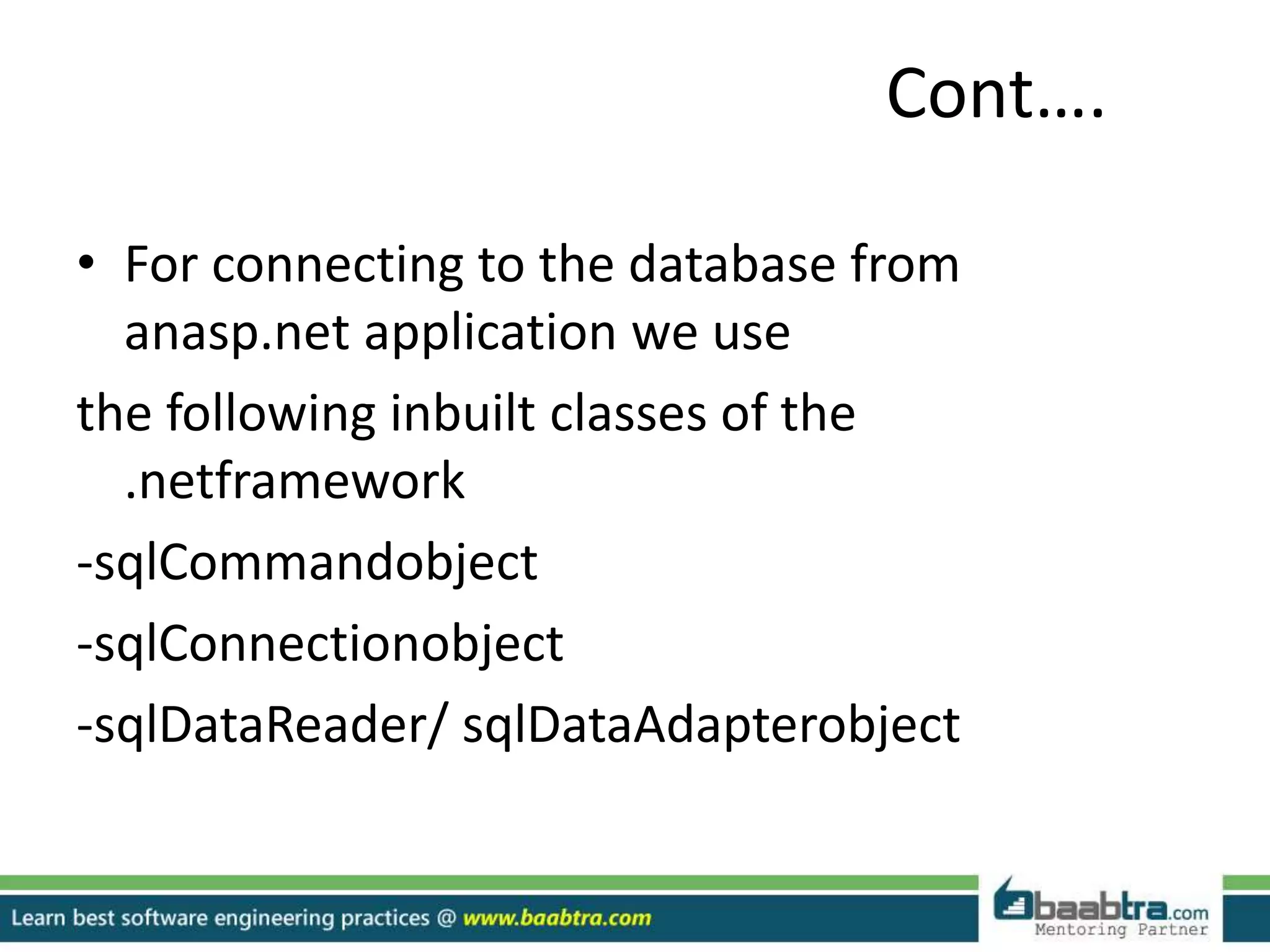 Cont….

• For connecting to the database from anasp.net application we use

the following inbuilt classes of the .netframework

-sqlCommandobject

-sqlConnectionobject

-sqlDataReader/ sqlDataAdapterobject

Learn best software engineering practices @ www.baabtra.com

baabtra.com Mentoring Partner